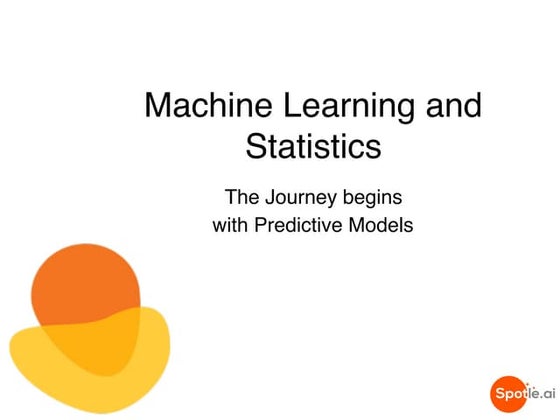 Machine Learning and Statistics

The Journey begins with Predictive Models

Spotle.ai